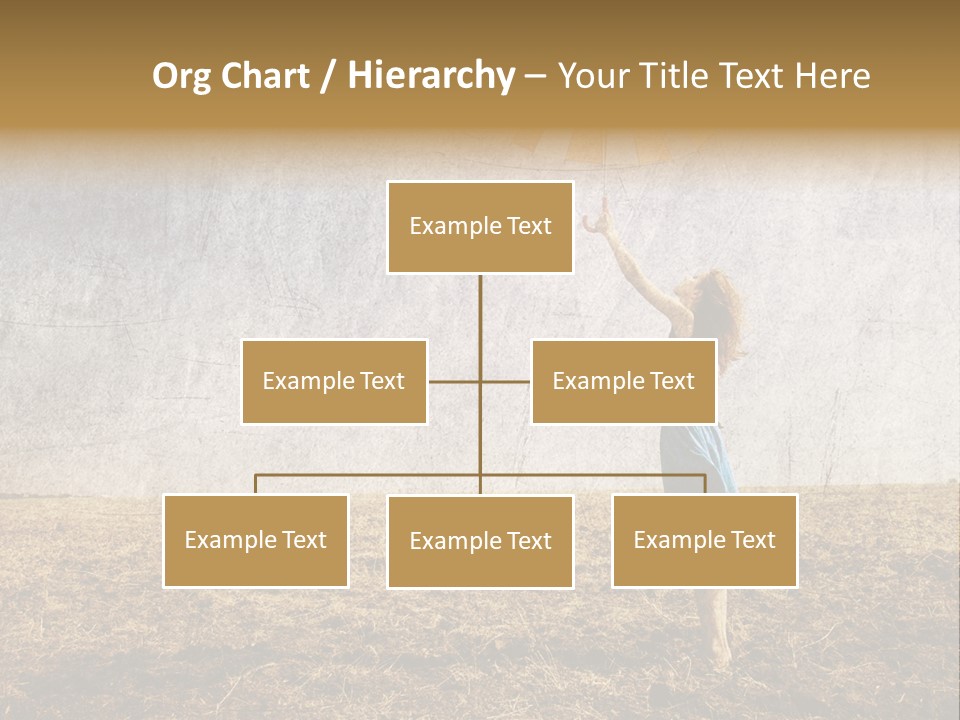 Org Chart / Hierarchy – Your Title Text Here

Example Text

Example Text

Example Text

Example Text

Example Text

Example Text